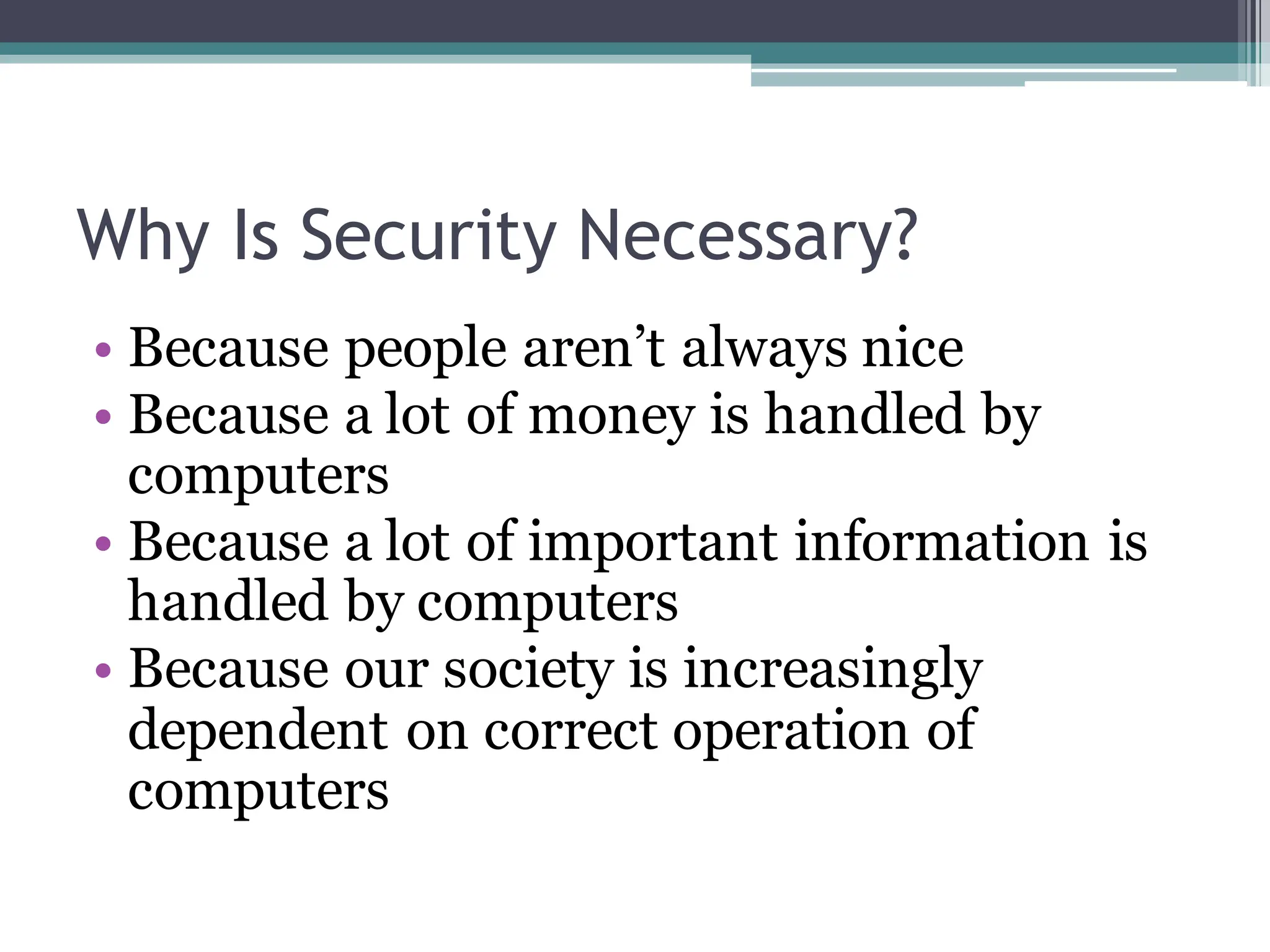 Why Is Security Necessary?

• Because people aren’t always nice
• Because a lot of money is handled by computers
• Because a lot of important information is handled by computers
• Because our society is increasingly dependent on correct operation of computers